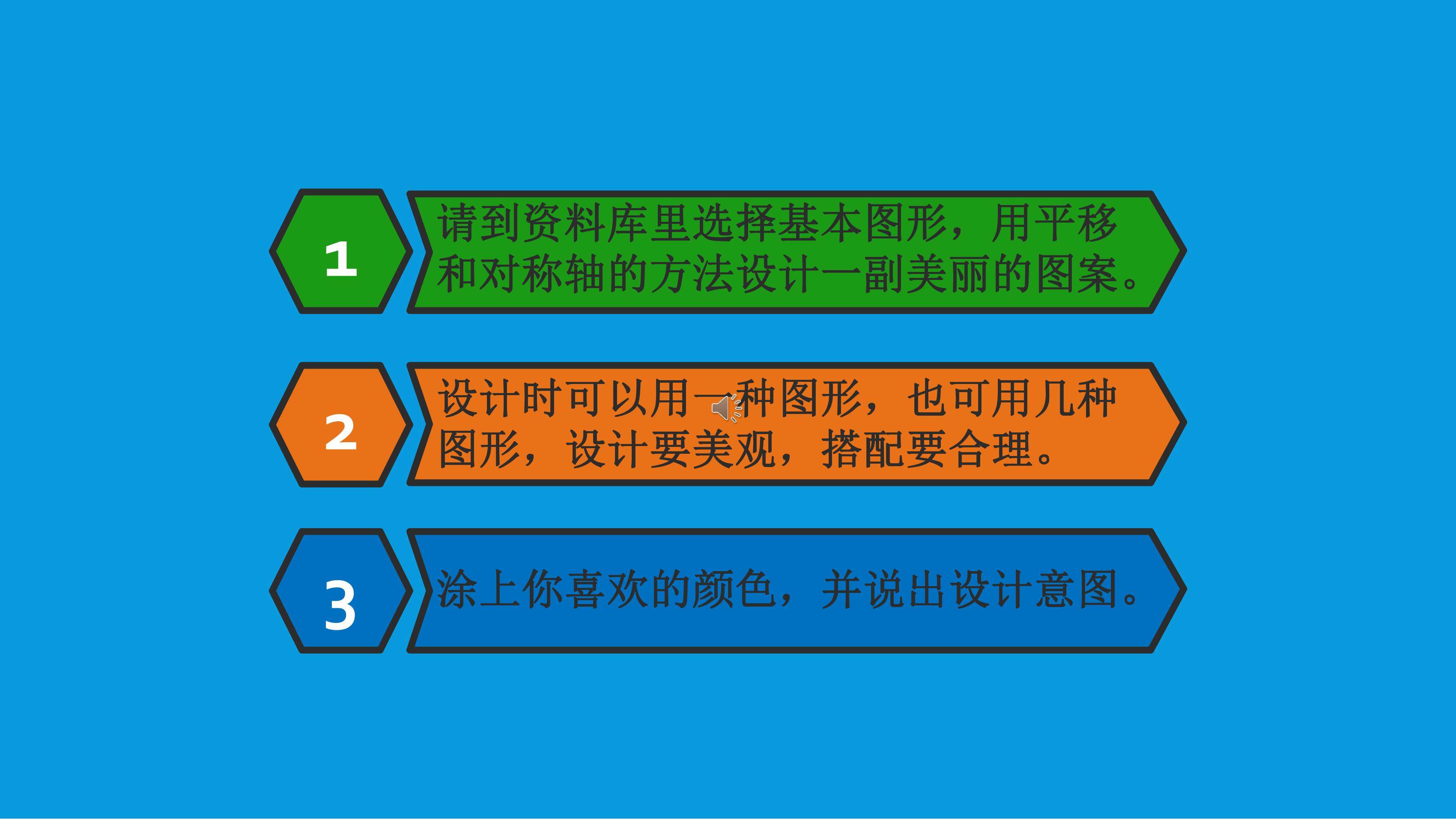 1

请到资料库里选择基本图形，用平移和对称轴的方法设计一副美丽的图案。

2

设计时可以用一种图形，也可用几种图形，设计要美观，搭配要合理。

3

涂上你喜欢的颜色，并说出设计意图。